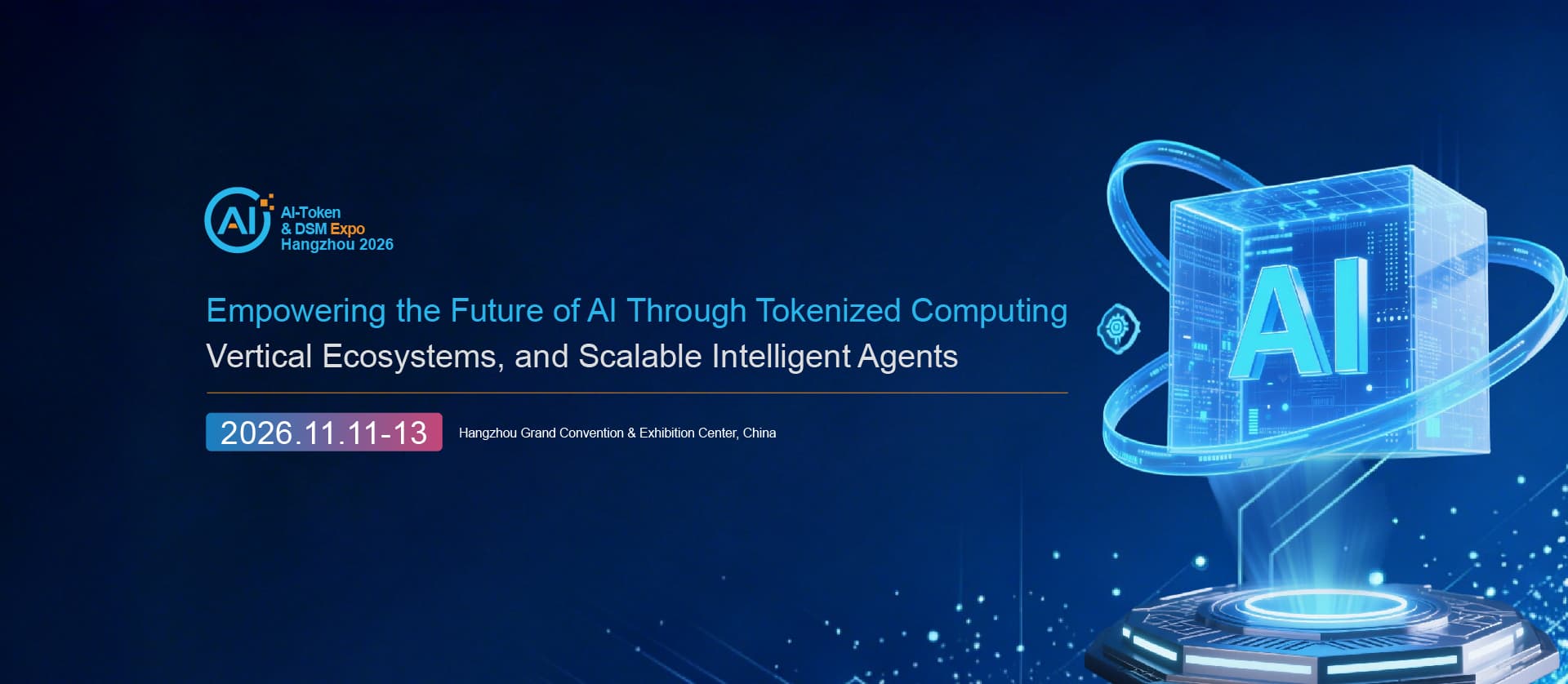 AI

AI-Token
& DSM Expo
Hangzhou 2026

Empowering the Future of AI Through Tokenized Computing
Vertical Ecosystems, and Scalable Intelligent Agents

2026.11.11-13

Hangzhou Grand Convention & Exhibition Center, China

AI